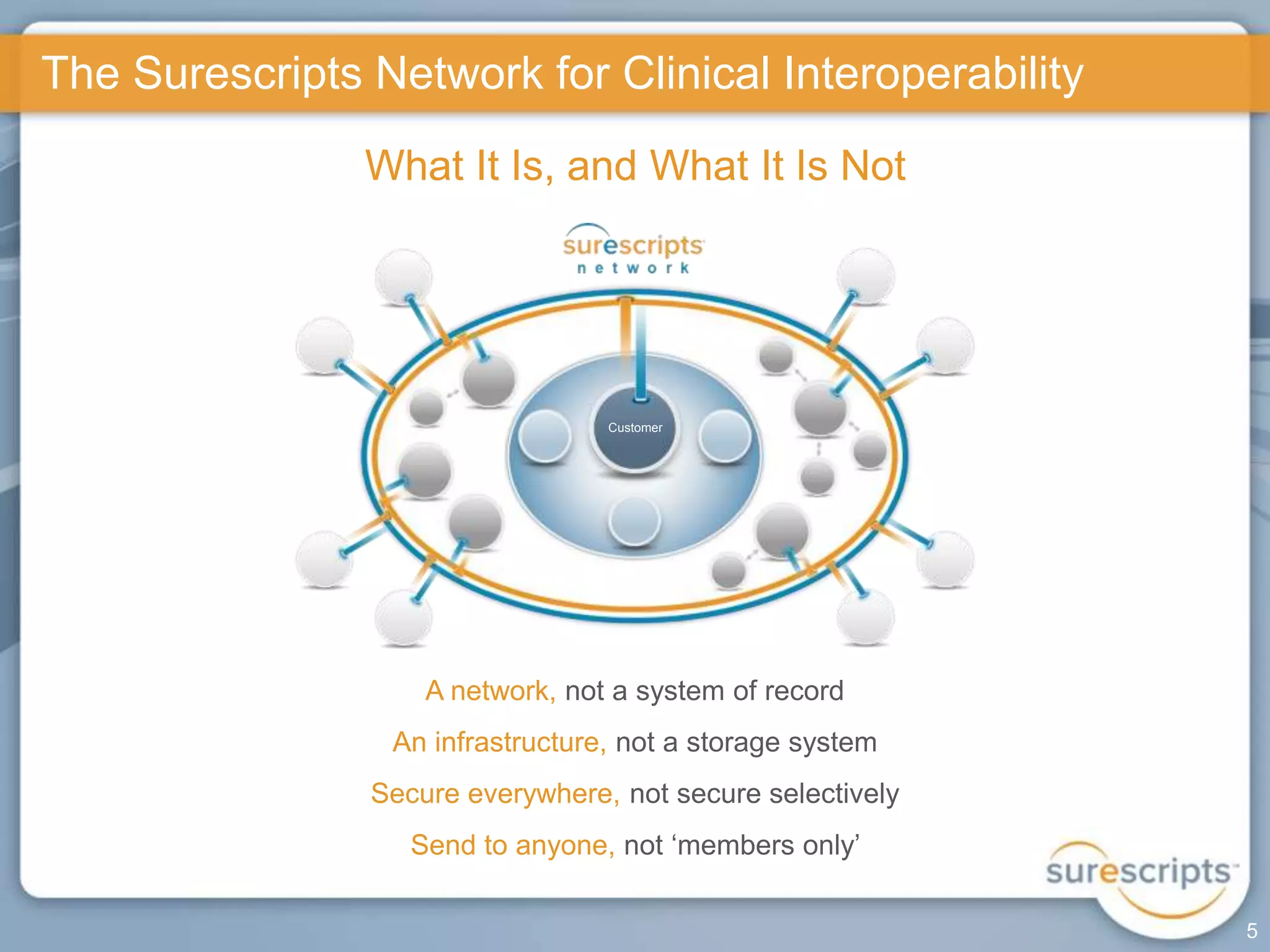 The Surescripts Network for Clinical Interoperability

What It Is, and What It Is Not

surescripts network

Customer

A network, not a system of record

An infrastructure, not a storage system

Secure everywhere, not secure selectively

Send to anyone, not ‘members only’

surescripts

5